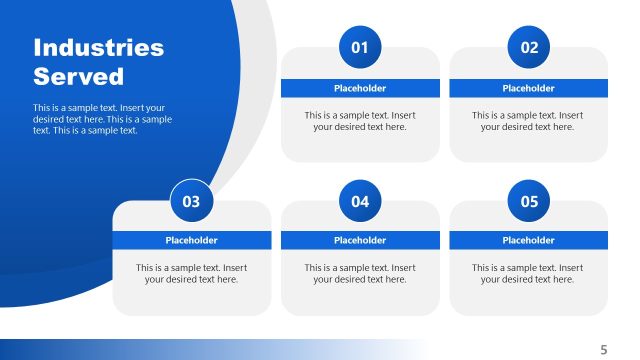 Industries Served

This is a sample text. Insert your desired text here. This is a sample text. This is a sample text.

01

Placeholder

This is a sample text. Insert your desired text here.

02

Placeholder

This is a sample text. Insert your desired text here.

03

Placeholder

This is a sample text. Insert your desired text here.

04

Placeholder

This is a sample text. Insert your desired text here.

05

Placeholder

This is a sample text. Insert your desired text here.

5